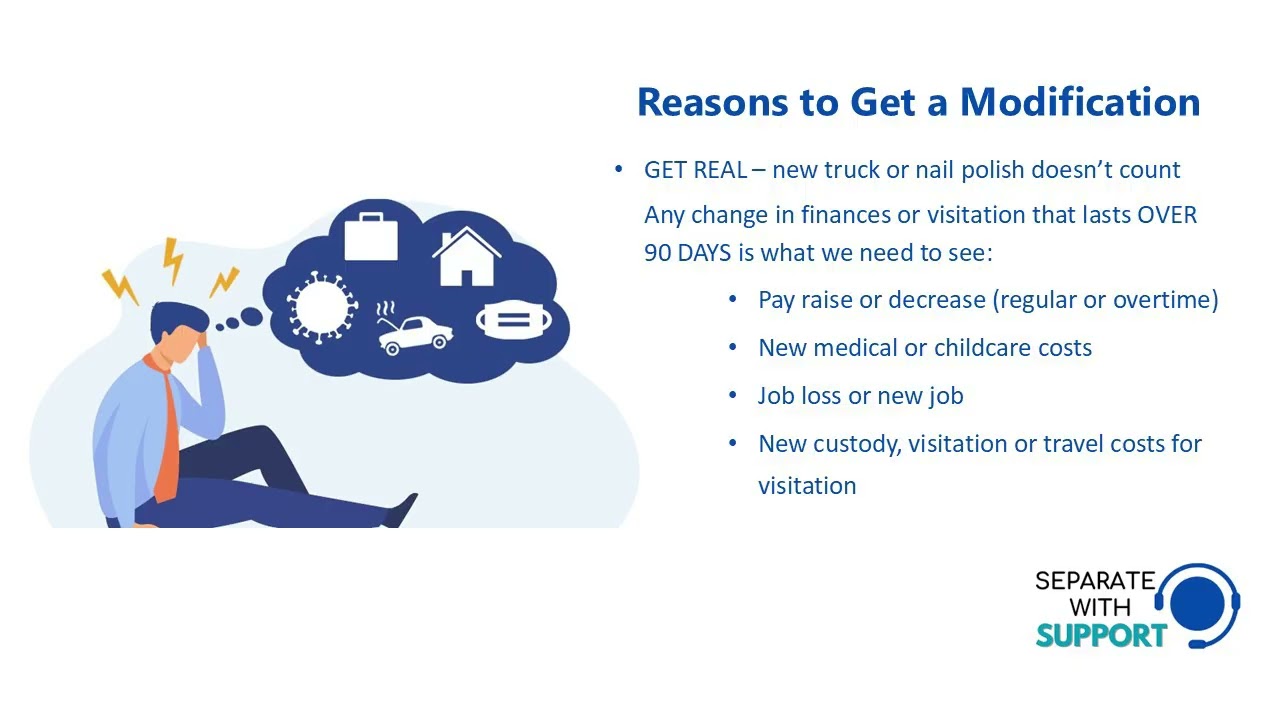 Reasons to Get a Modification

• GET REAL – new truck or nail polish doesn't count

Any change in finances or visitation that lasts OVER 90 DAYS is what we need to see:

• Pay raise or decrease (regular or overtime)

• New medical or childcare costs

• Job loss or new job

• New custody, visitation or travel costs for visitation

SEPARATE WITH SUPPORT